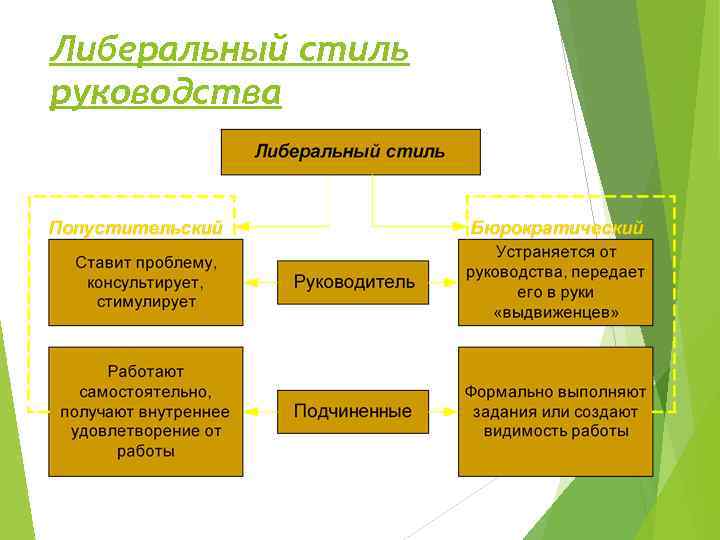 Либеральный стиль руководства

Либеральный стиль

Попустительский

Бюрократический

Ставит проблему, консультирует, стимулирует

Руководитель

Устраняется от руководства, передает его в руки «выдвиженцев»

Работают самостоятельно, получают внутреннее удовлетворение от работы

Подчиненные

Формально выполняют задания или создают видимость работы